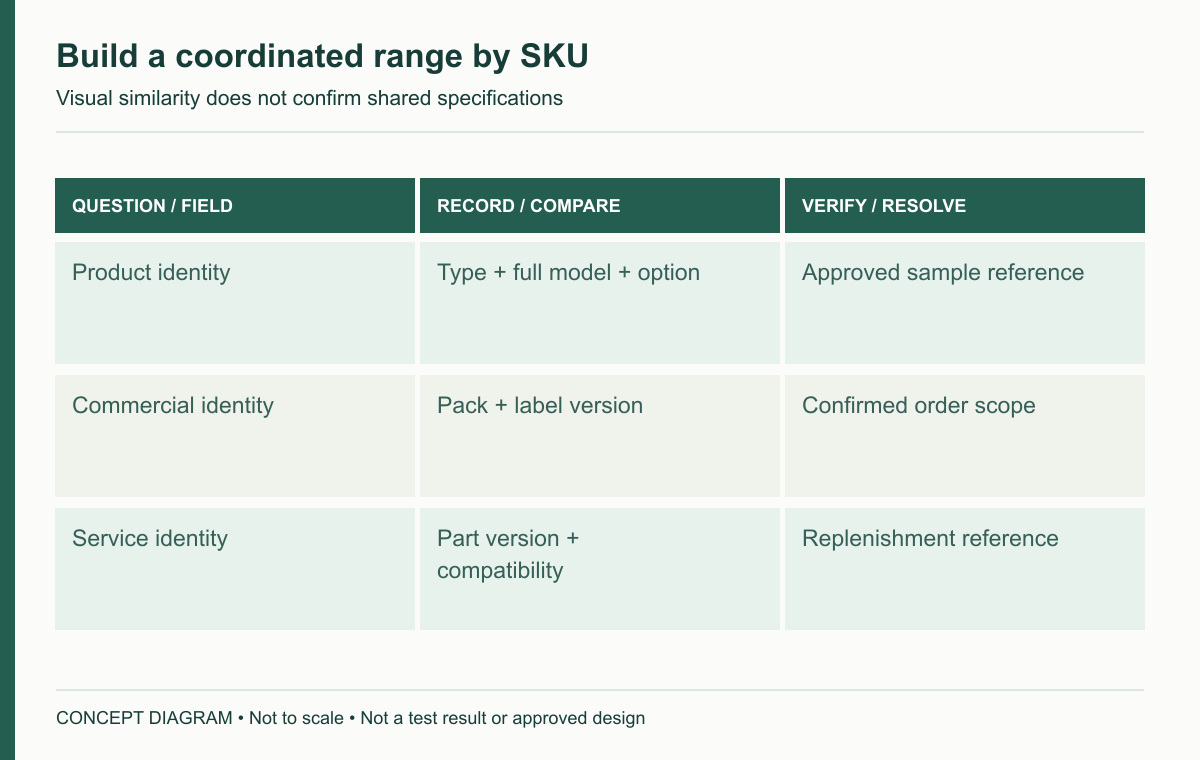 Build a coordinated range by SKU

Visual similarity does not confirm shared specifications

| QUESTION / FIELD | RECORD / COMPARE | VERIFY / RESOLVE |
|---|---|---|
| Product identity | Type + full model + option | Approved sample reference |
| Commercial identity | Pack + label version | Confirmed order scope |
| Service identity | Part version + compatibility | Replenishment reference |

CONCEPT DIAGRAM • Not to scale • Not a test result or approved design